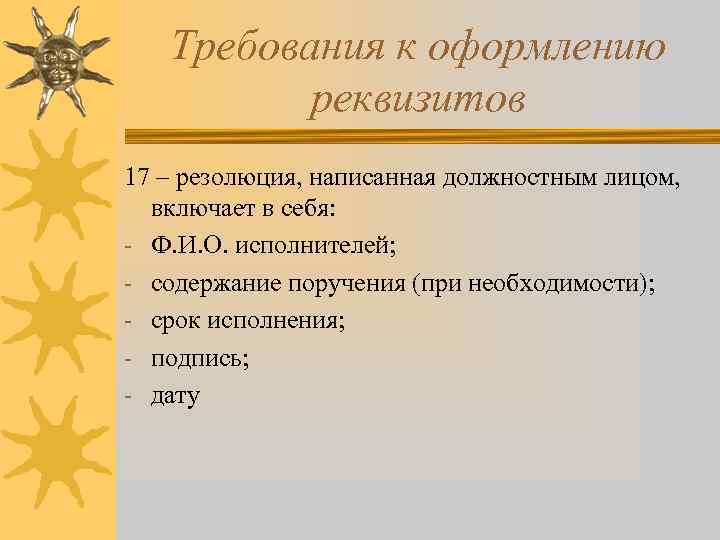 Требования к оформлению реквизитов

17 – резолюция, написанная должностным лицом, включает в себя:
- Ф.И.О. исполнителей;
- содержание поручения (при необходимости);
- срок исполнения;
- подпись;
- дату